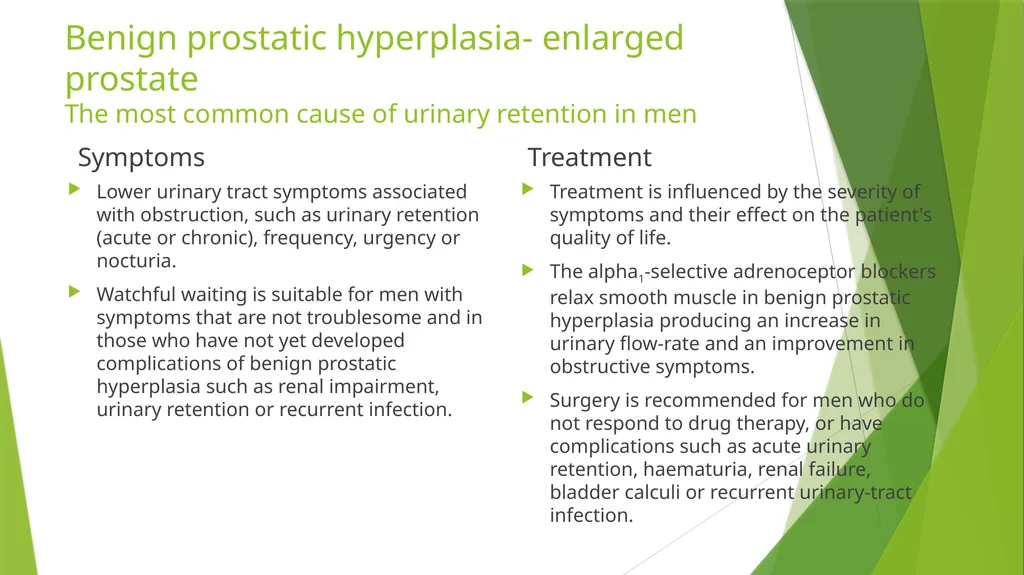 Benign prostatic hyperplasia- enlarged prostate
The most common cause of urinary retention in men

Symptoms

Lower urinary tract symptoms associated with obstruction, such as urinary retention (acute or chronic), frequency, urgency or nocturia.

Watchful waiting is suitable for men with symptoms that are not troublesome and in those who have not yet developed complications of benign prostatic hyperplasia such as renal impairment, urinary retention or recurrent infection.

Treatment

Treatment is influenced by the severity of symptoms and their effect on the patient's quality of life.

The alpha$_1$-selective adrenoceptor blockers relax smooth muscle in benign prostatic hyperplasia producing an increase in urinary flow-rate and an improvement in obstructive symptoms.

Surgery is recommended for men who do not respond to drug therapy, or have complications such as acute urinary retention, haematuria, renal failure, bladder calculi or recurrent urinary-tract infection.